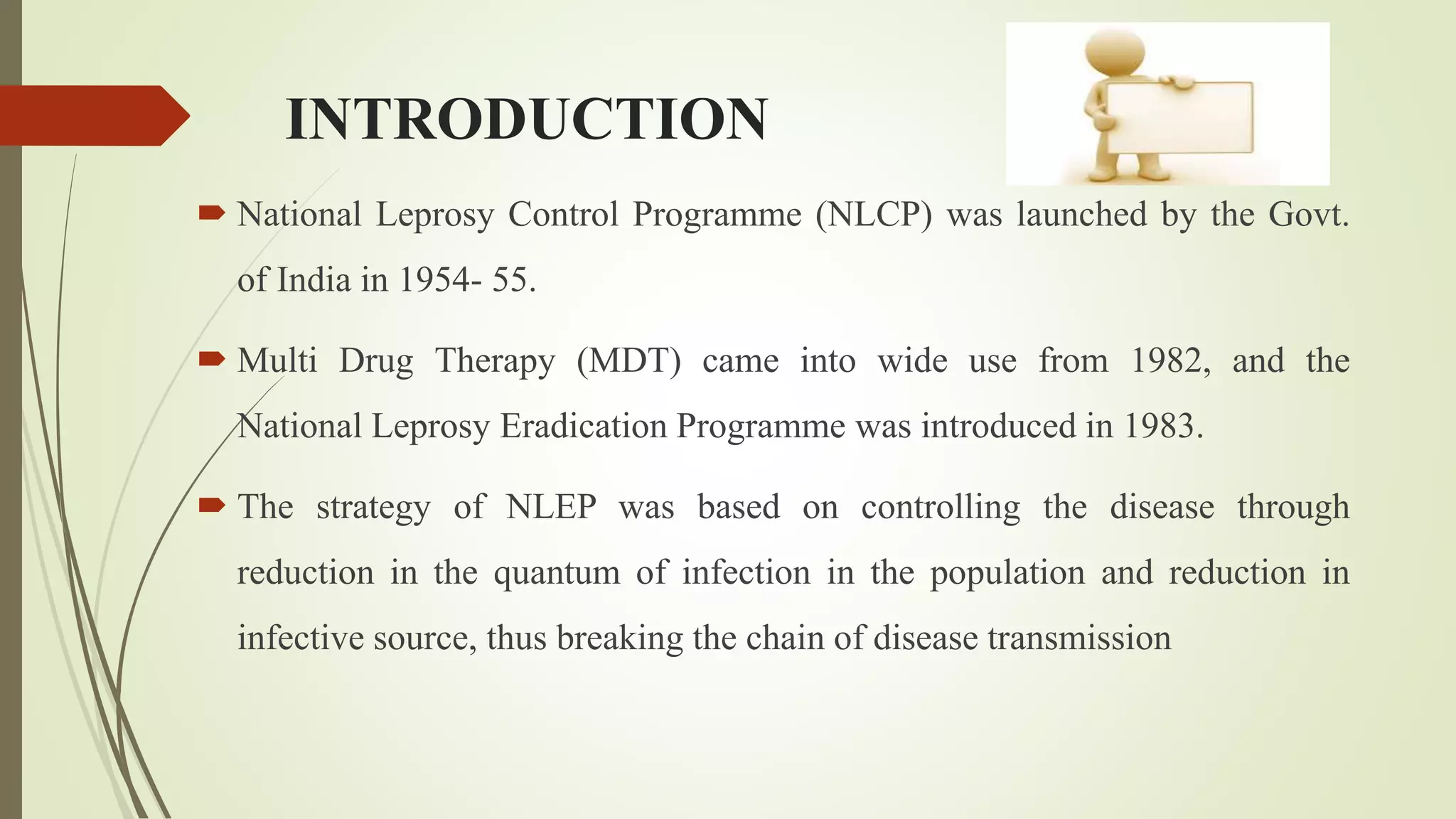 INTRODUCTION

National Leprosy Control Programme (NLCP) was launched by the Govt. of India in 1954- 55.

Multi Drug Therapy (MDT) came into wide use from 1982, and the National Leprosy Eradication Programme was introduced in 1983.

The strategy of NLEP was based on controlling the disease through reduction in the quantum of infection in the population and reduction in infective source, thus breaking the chain of disease transmission